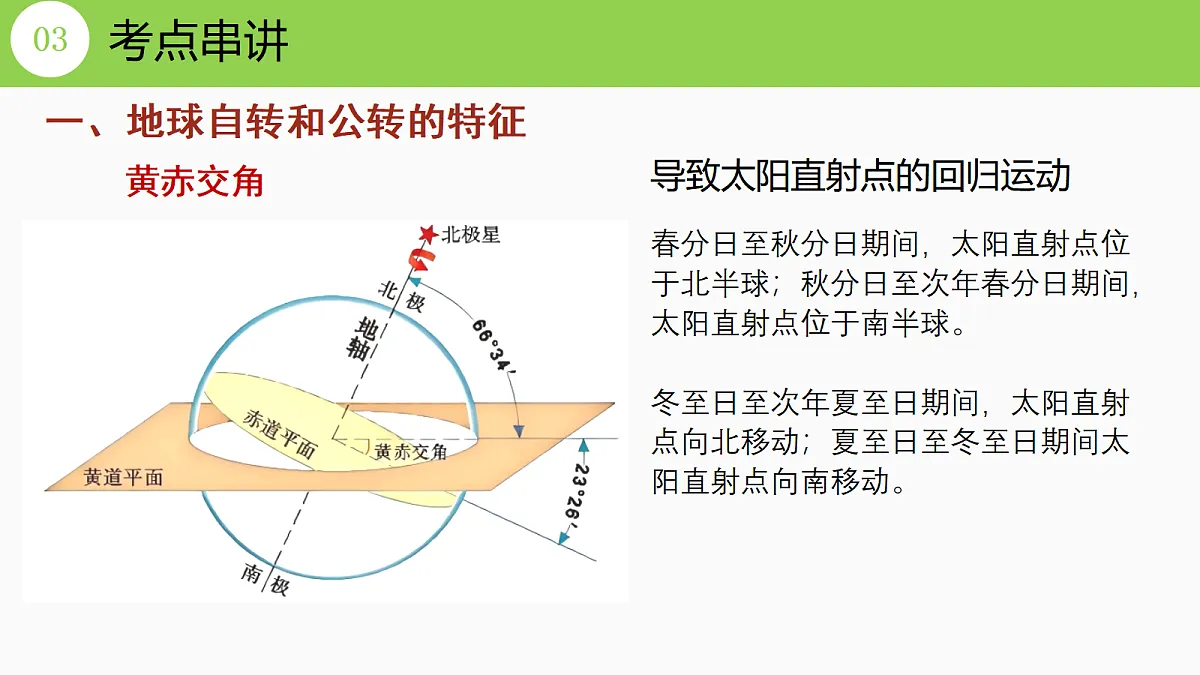 03 考点串讲

一、地球自转和公转的特征

黄赤交角

北极星
北极
地轴
66°34′
赤道平面
黄赤交角
黄道平面
23°26′
南极

导致太阳直射点的回归运动

春分日至秋分日期间，太阳直射点位于北半球；秋分日至次年春分日期间，太阳直射点位于南半球。

冬至日至次年夏至日期间，太阳直射点向北移动；夏至日至冬至日期间太阳直射点向南移动。